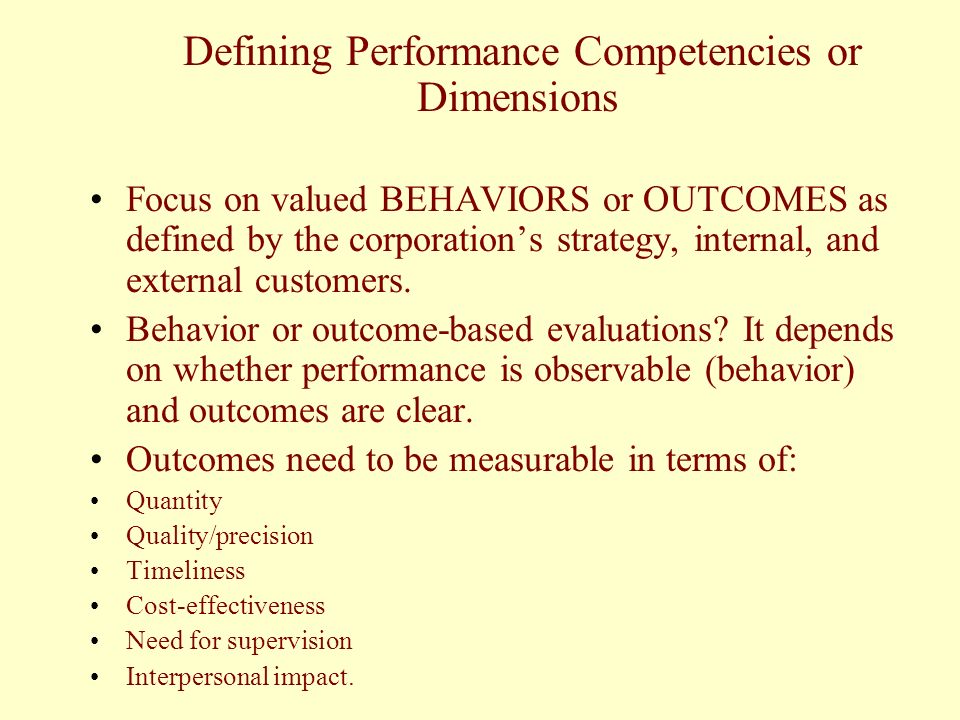 Defining Performance Competencies or Dimensions

• Focus on valued BEHAVIORS or OUTCOMES as defined by the corporation's strategy, internal, and external customers.
• Behavior or outcome-based evaluations? It depends on whether performance is observable (behavior) and outcomes are clear.
• Outcomes need to be measurable in terms of:
• Quantity
• Quality/precision
• Timeliness
• Cost-effectiveness
• Need for supervision
• Interpersonal impact.